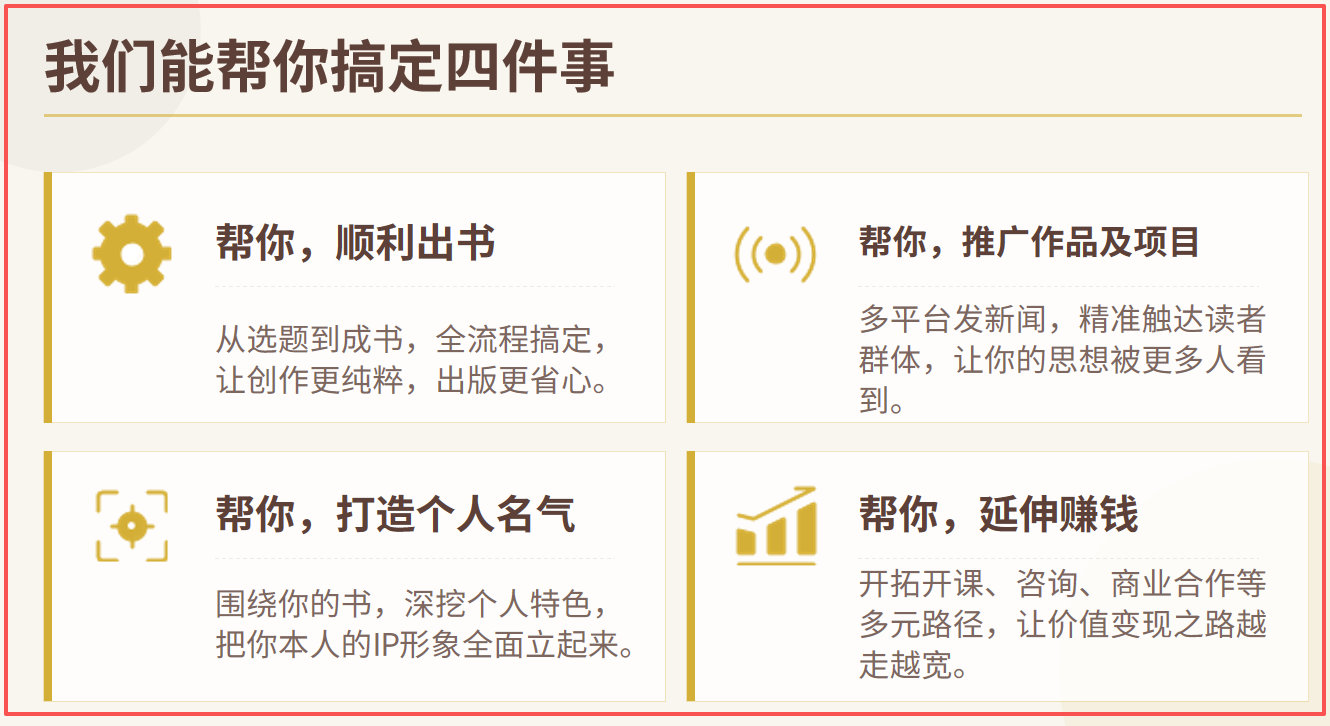 我们能帮你搞定四件事

帮你，顺利出书

从选题到成书，全流程搞定，让创作更纯粹，出版更省心。

帮你，推广作品及项目

多平台发新闻，精准触达读者群体，让你的思想被更多人看到。

帮你，打造个人名气

围绕你的书，深挖个人特色，把你本人的IP形象全面立起来。

帮你，延伸赚钱

开拓开课、咨询、商业合作等多元路径，让价值变现之路越走越宽。